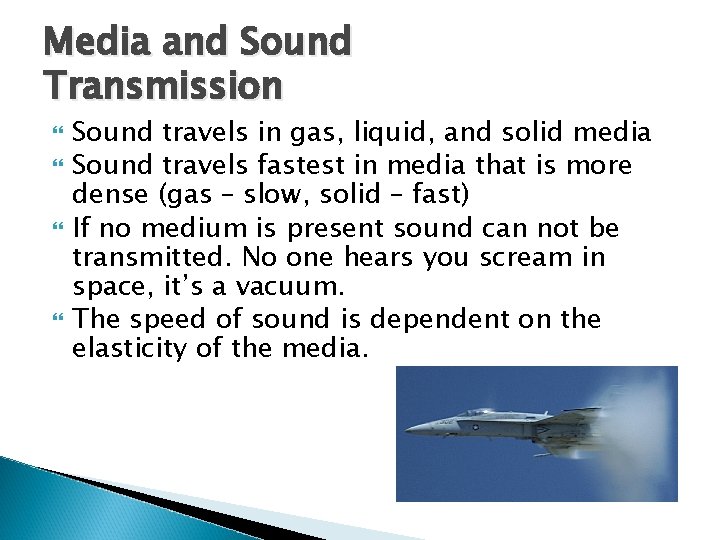 Media and Sound Transmission

Sound travels in gas, liquid, and solid media

Sound travels fastest in media that is more dense (gas – slow, solid – fast)

If no medium is present sound can not be transmitted. No one hears you scream in space, it's a vacuum.

The speed of sound is dependent on the elasticity of the media.